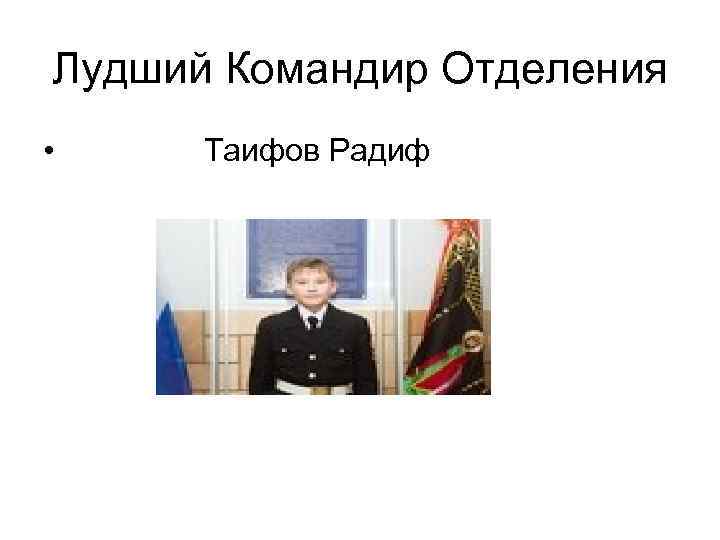 Лудший Командир Отделения

• Таифов Радиф